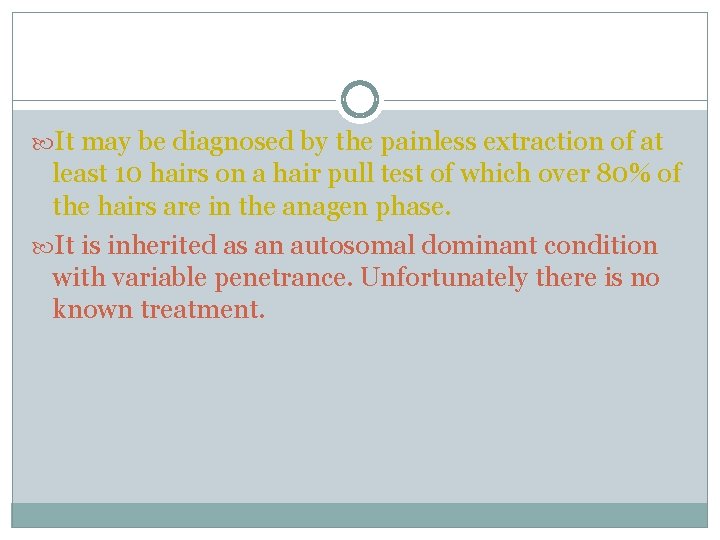 It may be diagnosed by the painless extraction of at least 10 hairs on a hair pull test of which over 80% of the hairs are in the anagen phase.

It is inherited as an autosomal dominant condition with variable penetrance. Unfortunately there is no known treatment.